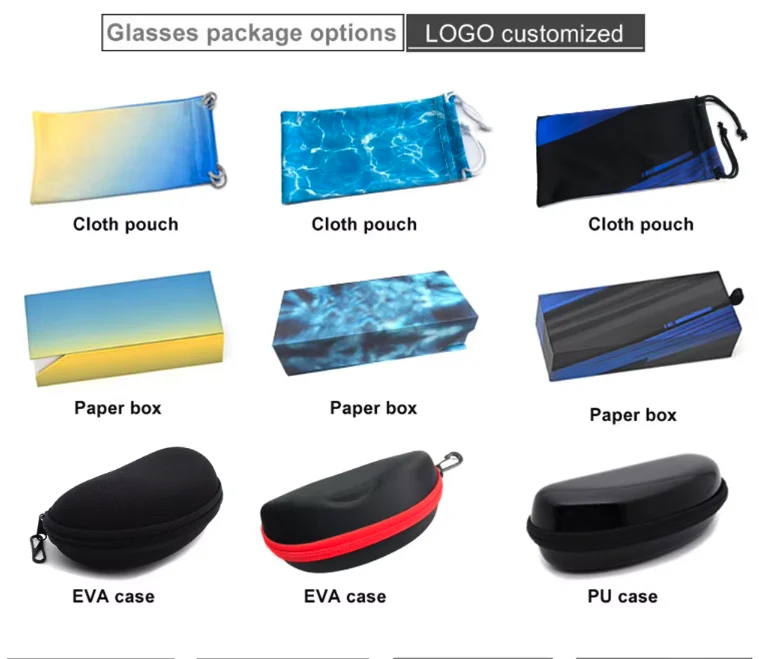 Glasses package options LOGO customized

Cloth pouch

Cloth pouch

Cloth pouch

Paper box

Paper box

Paper box

EVA case

EVA case

PU case